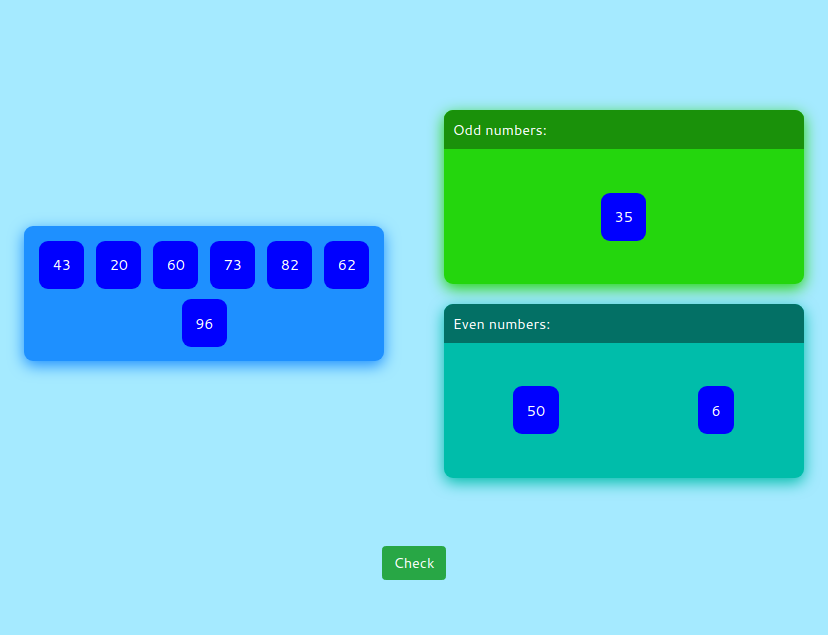 43 20 60 73 82 62
96

Odd numbers:
35

Even numbers:
50 6

Check